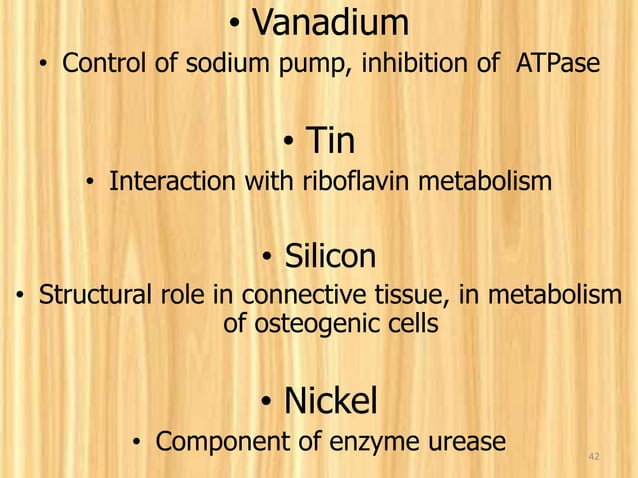 • Vanadium
• Control of sodium pump, inhibition of ATPase

• Tin
• Interaction with riboflavin metabolism

• Silicon
• Structural role in connective tissue, in metabolism of osteogenic cells

• Nickel
• Component of enzyme urease

42